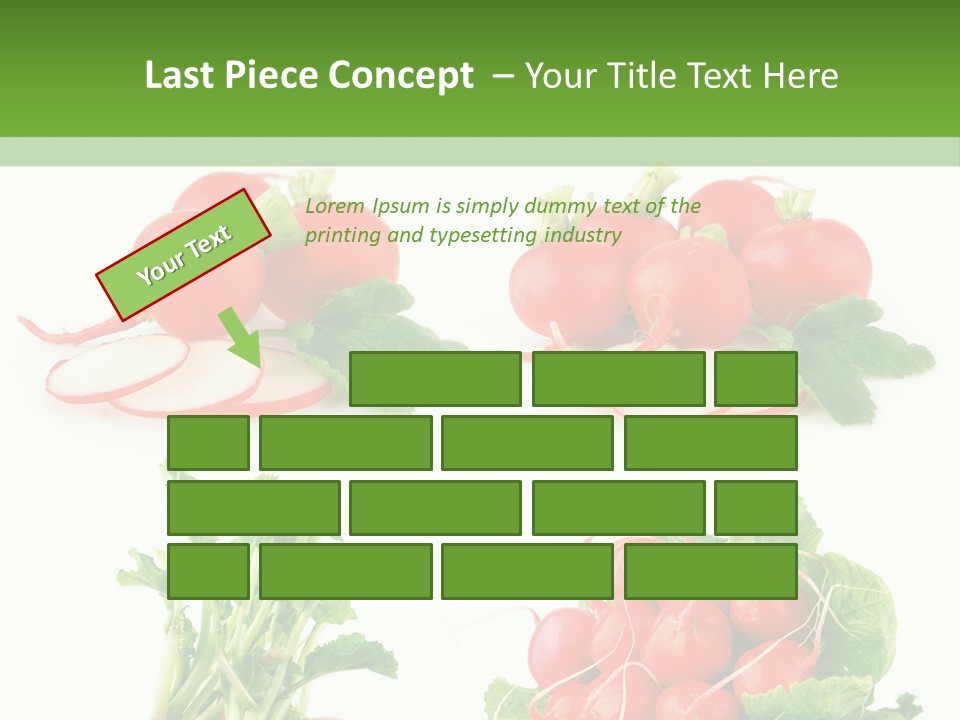 Last Piece Concept – Your Title Text Here

Your Text

Lorem Ipsum is simply dummy text of the printing and typesetting industry